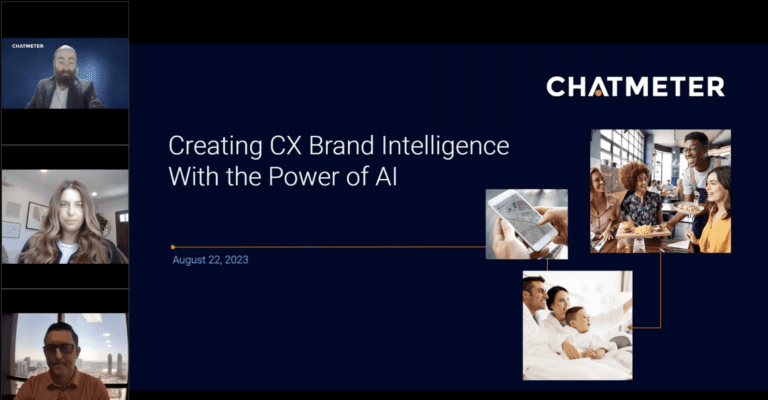 CHATMETER

CHATMETER

Creating CX Brand Intelligence With the Power of AI

August 22, 2023